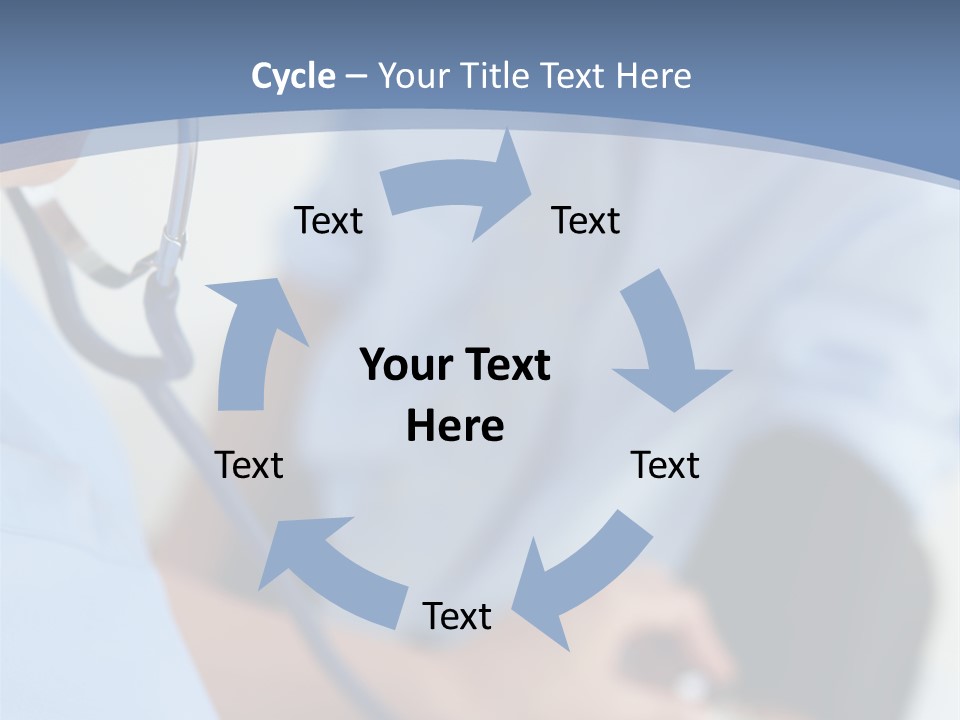 Cycle – Your Title Text Here

Text

Text

Your Text Here

Text

Text

Text